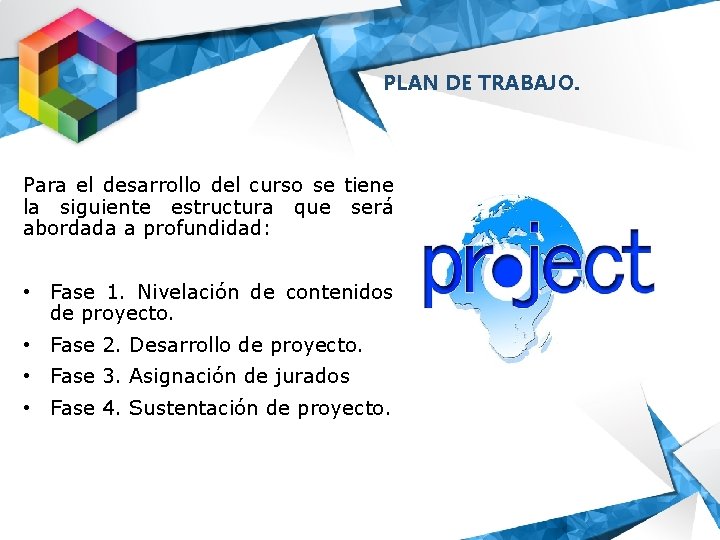 PLAN DE TRABAJO.

Para el desarrollo del curso se tiene la siguiente estructura que será abordada a profundidad:

• Fase 1. Nivelación de contenidos de proyecto.
• Fase 2. Desarrollo de proyecto.
• Fase 3. Asignación de jurados
• Fase 4. Sustentación de proyecto.

project